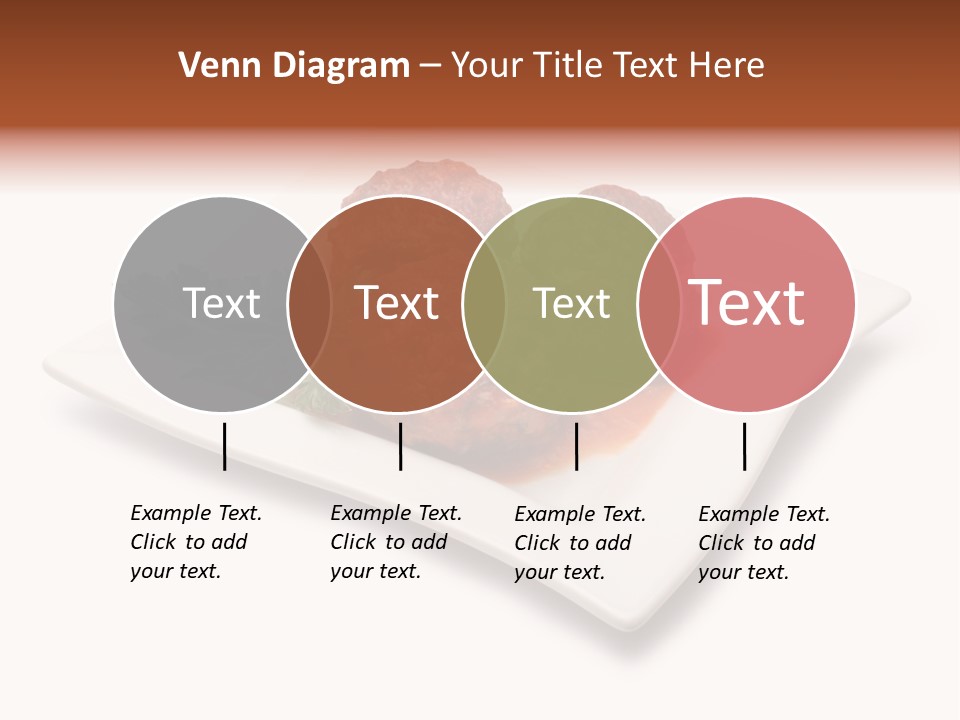 Venn Diagram – Your Title Text Here

Text

Text

Text

Text

Example Text. Click to add your text.

Example Text. Click to add your text.

Example Text. Click to add your text.

Example Text. Click to add your text.